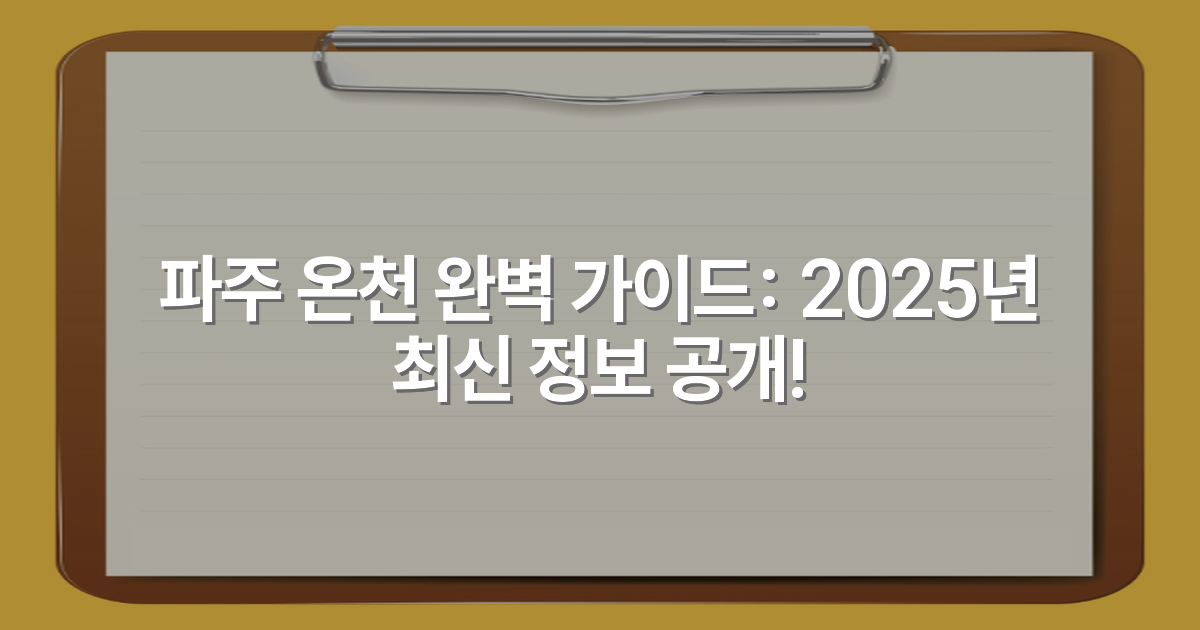 파주 온천 완벽 가이드: 2025년 최신 정보 공개!